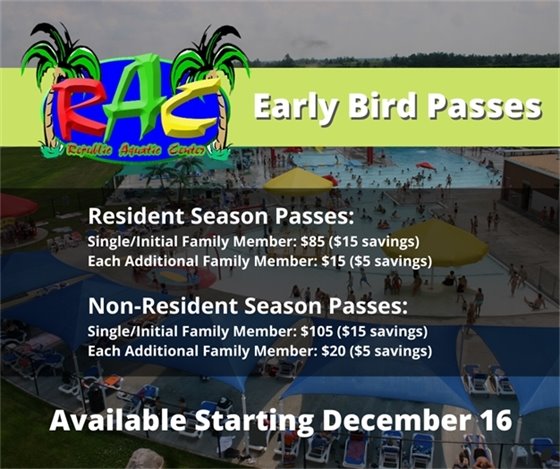 RAC
Republic Aquatic Center

Early Bird Passes

Resident Season Passes:
Single/Initial Family Member: $85 ($15 savings)
Each Additional Family Member: $15 ($5 savings)

Non-Resident Season Passes:
Single/Initial Family Member: $105 ($15 savings)
Each Additional Family Member: $20 ($5 savings)

Available Starting December 16